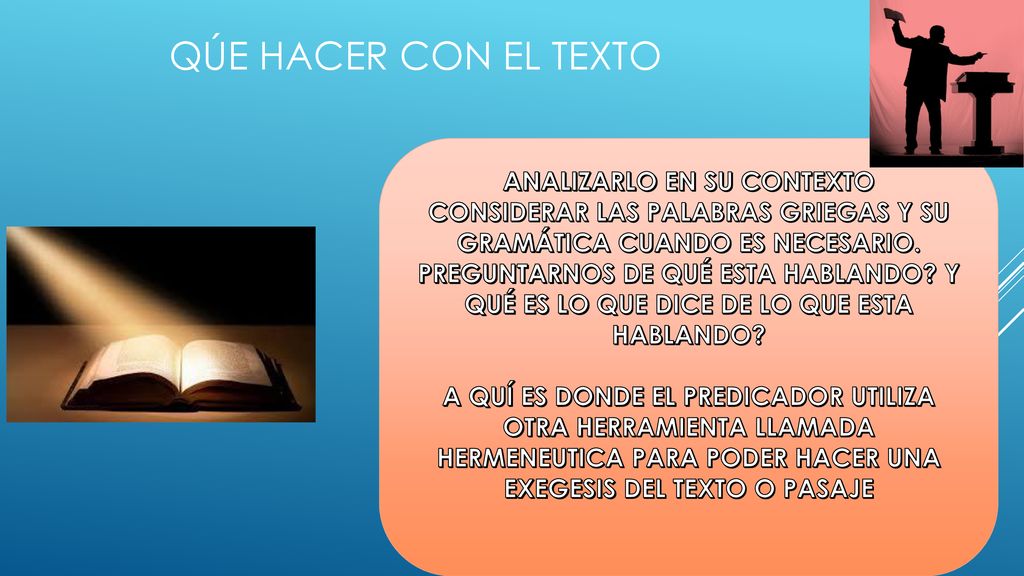 QÚE HACER CON EL TEXTO

ANALIZARLO EN SU CONTEXTO
CONSIDERAR LAS PALABRAS GRIEGAS Y SU GRAMÁTICA CUANDO ES NECESARIO.
PREGUNTARNOS DE QUÉ ESTA HABLANDO? Y QUÉ ES LO QUE DICE DE LO QUE ESTA HABLANDO?

A QUÍ ES DONDE EL PREDICADOR UTILIZA OTRA HERRAMIENTA LLAMADA HERMENEUTICA PARA PODER HACER UNA EXEGESIS DEL TEXTO O PASAJE